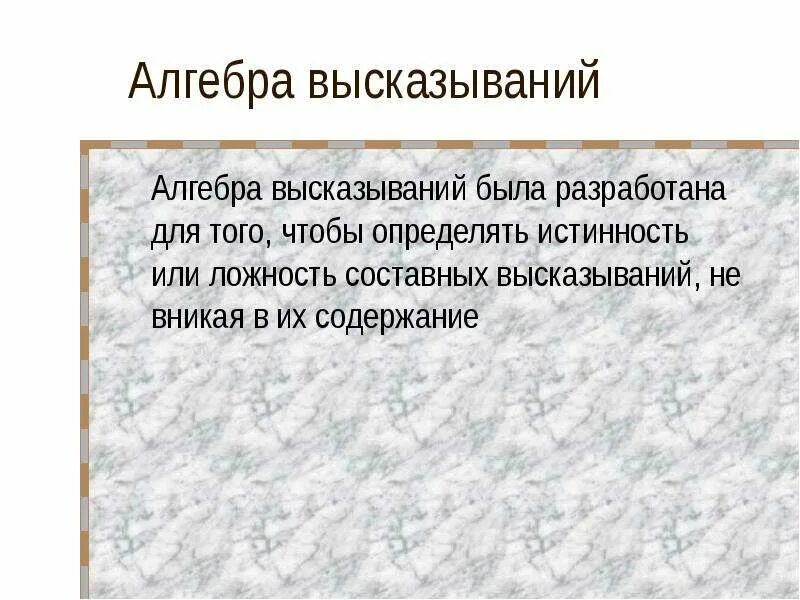 Алгебра высказываний

Алгебра высказываний была разработана для того, чтобы определять истинность или ложность составных высказываний, не вникая в их содержание